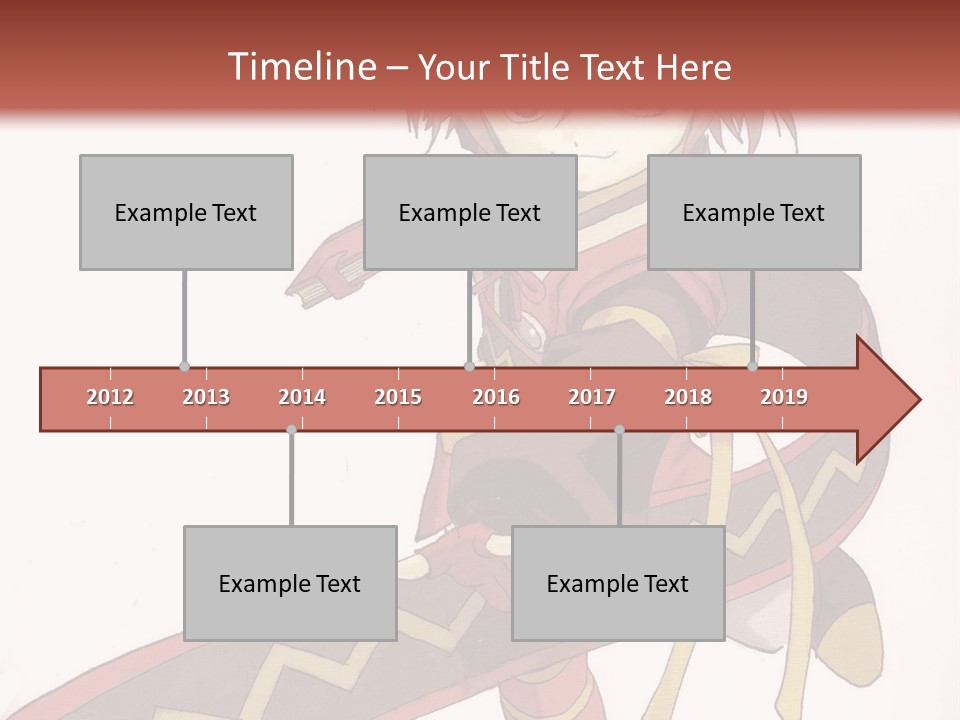 Timeline – Your Title Text Here

Example Text

Example Text

Example Text

2012 2013 2014 2015 2016 2017 2018 2019

Example Text

Example Text